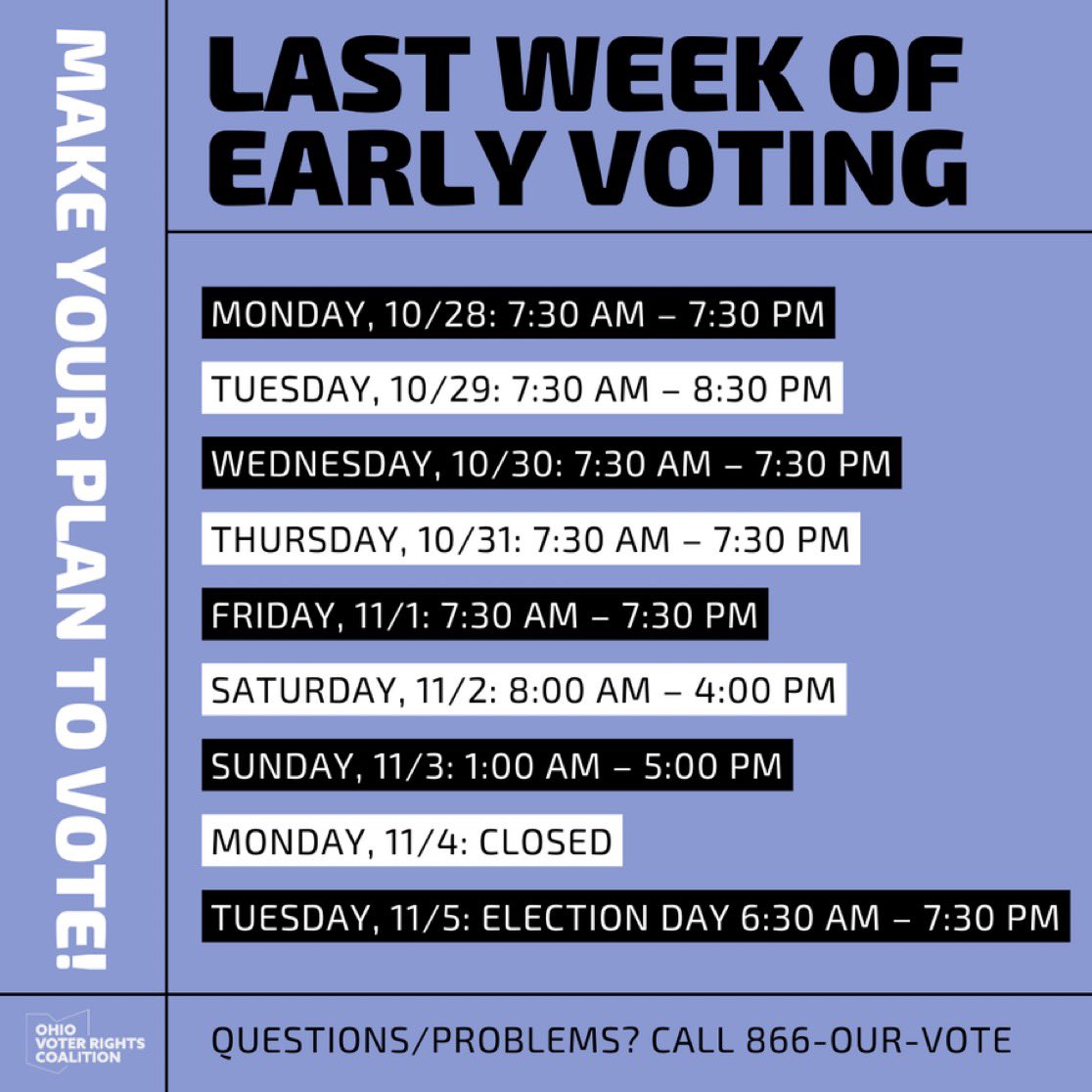 MAKE YOUR PLAN TO VOTE!

LAST WEEK OF EARLY VOTING

MONDAY, 10/28: 7:30 AM – 7:30 PM

TUESDAY, 10/29: 7:30 AM – 8:30 PM

WEDNESDAY, 10/30: 7:30 AM – 7:30 PM

THURSDAY, 10/31: 7:30 AM – 7:30 PM

FRIDAY, 11/1: 7:30 AM – 7:30 PM

SATURDAY, 11/2: 8:00 AM – 4:00 PM

SUNDAY, 11/3: 1:00 AM – 5:00 PM

MONDAY, 11/4: CLOSED

TUESDAY, 11/5: ELECTION DAY 6:30 AM – 7:30 PM

OHIO VOTER RIGHTS COALITION

QUESTIONS/PROBLEMS? CALL 866-OUR-VOTE